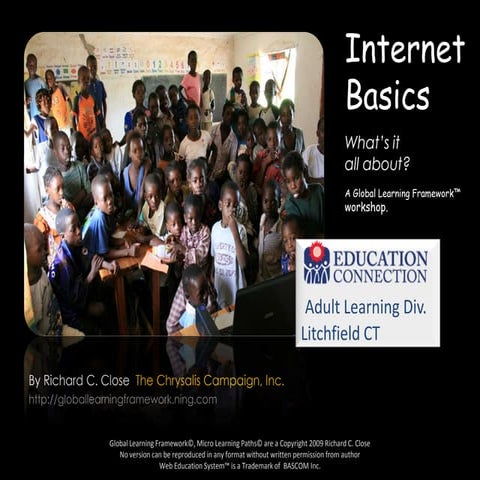 Internet Basics

What's it all about?

A Global Learning Framework™ workshop.

EDUCATION CONNECTION

Adult Learning Div.
Litchfield CT

By Richard C. Close The Chrysalis Campaign, Inc.
http://globallearningframework.ning.com

Global Learning Framework©, Micro Learning Paths© are a Copyright 2009 Richard C. Close
No version can be reproduced in any format without written permission from author
Web Education System™ is a Trademark of BASCOM Inc.